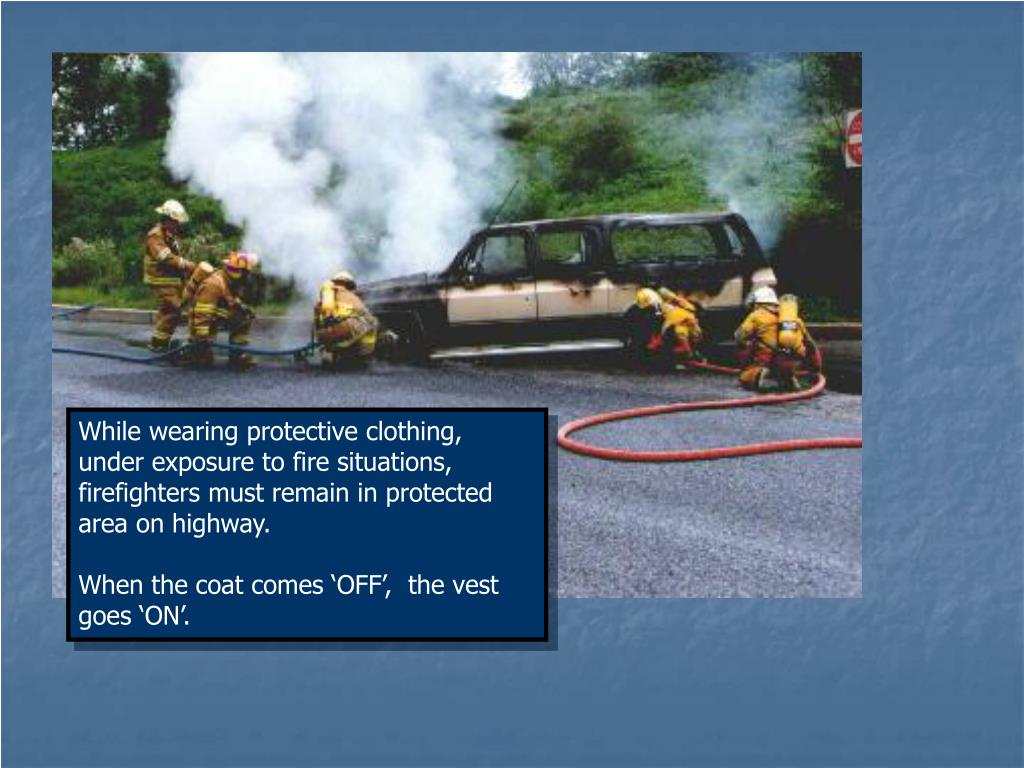 While wearing protective clothing, under exposure to fire situations, firefighters must remain in protected area on highway.

When the coat comes ‘OFF’, the vest goes ‘ON’.